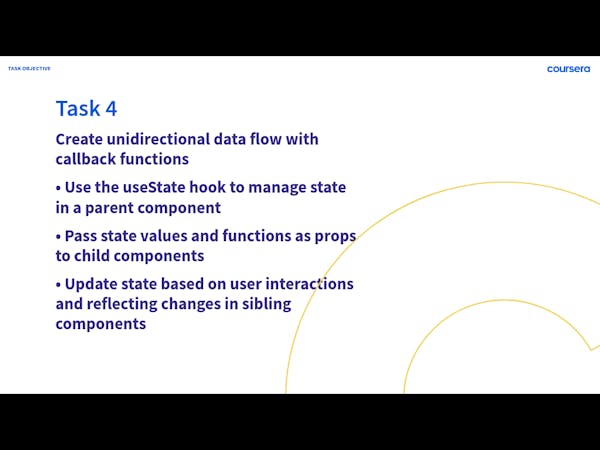 TASK OBJECTIVE

coursera

Task 4

Create unidirectional data flow with callback functions

• Use the useState hook to manage state in a parent component

• Pass state values and functions as props to child components

• Update state based on user interactions and reflecting changes in sibling components